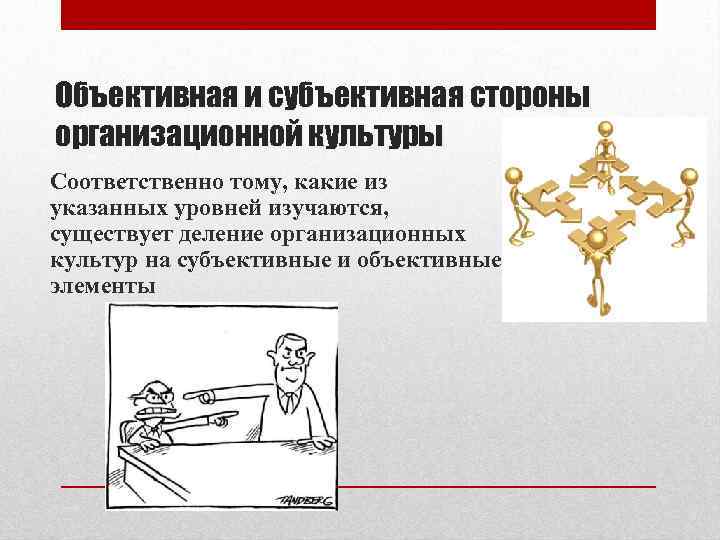 Объективная и субъективная стороны организационной культуры

Соответственно тому, какие из указанных уровней изучаются, существует деление организационных культур на субъективные и объективные элементы

TANDBERG